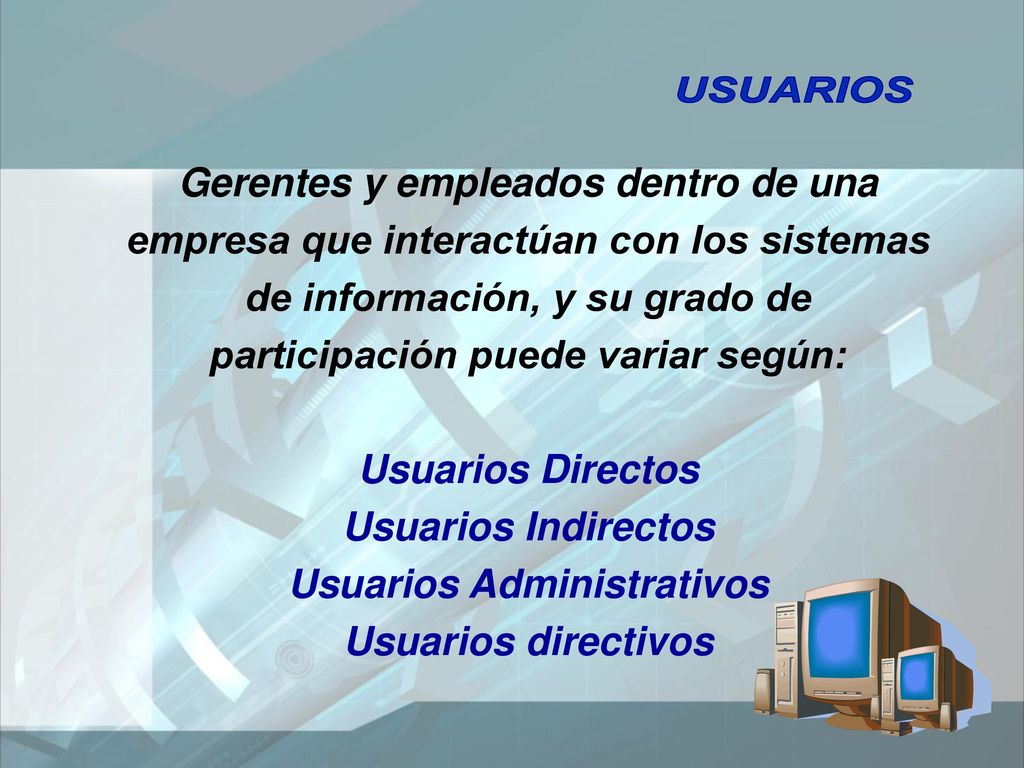 USUARIOS

Gerentes y empleados dentro de una empresa que interactúan con los sistemas de información, y su grado de participación puede variar según:

Usuarios Directos
Usuarios Indirectos
Usuarios Administrativos
Usuarios directivos